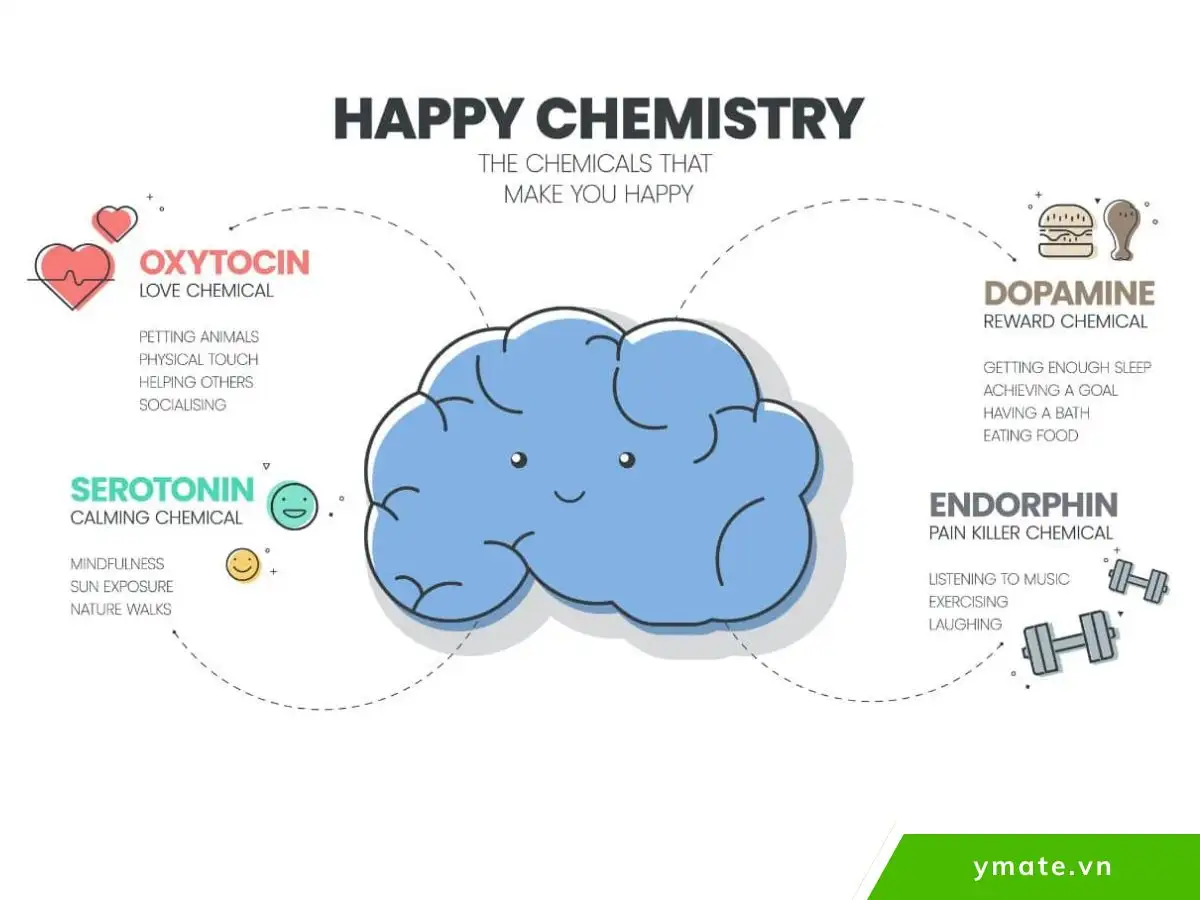 HAPPY CHEMISTRY
THE CHEMICALS THAT MAKE YOU HAPPY

OXYTOCIN
LOVE CHEMICAL

PETTING ANIMALS
PHYSICAL TOUCH
HELPING OTHERS
SOCIALISING

SEROTONIN
CALMING CHEMICAL

MINDFULNESS
SUN EXPOSURE
NATURE WALKS

DOPAMINE
REWARD CHEMICAL

GETTING ENOUGH SLEEP
ACHIEVING A GOAL
HAVING A BATH
EATING FOOD

ENDORPHIN
PAIN KILLER CHEMICAL

LISTENING TO MUSIC
EXERCISING
LAUGHING

ymate.vn